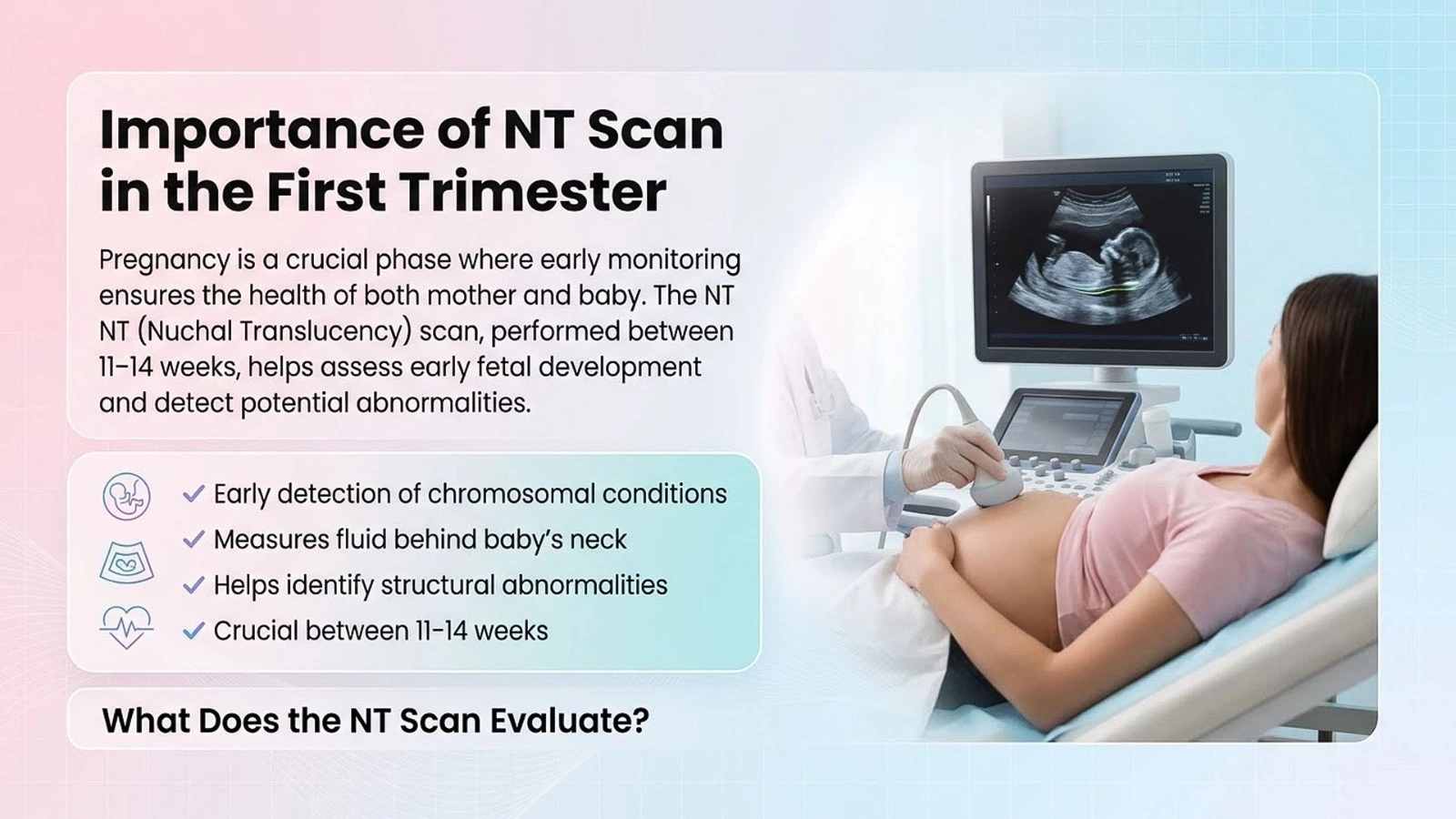 Importance of NT Scan in the First Trimester

Pregnancy is a crucial phase where early monitoring ensures the health of both mother and baby. The NT NT (Nuchal Translucency) scan, performed between 11–14 weeks, helps assess early fetal development and detect potential abnormalities.

✓ Early detection of chromosomal conditions
✓ Measures fluid behind baby's neck
✓ Helps identify structural abnormalities
✓ Crucial between 11–14 weeks

What Does the NT Scan Evaluate?